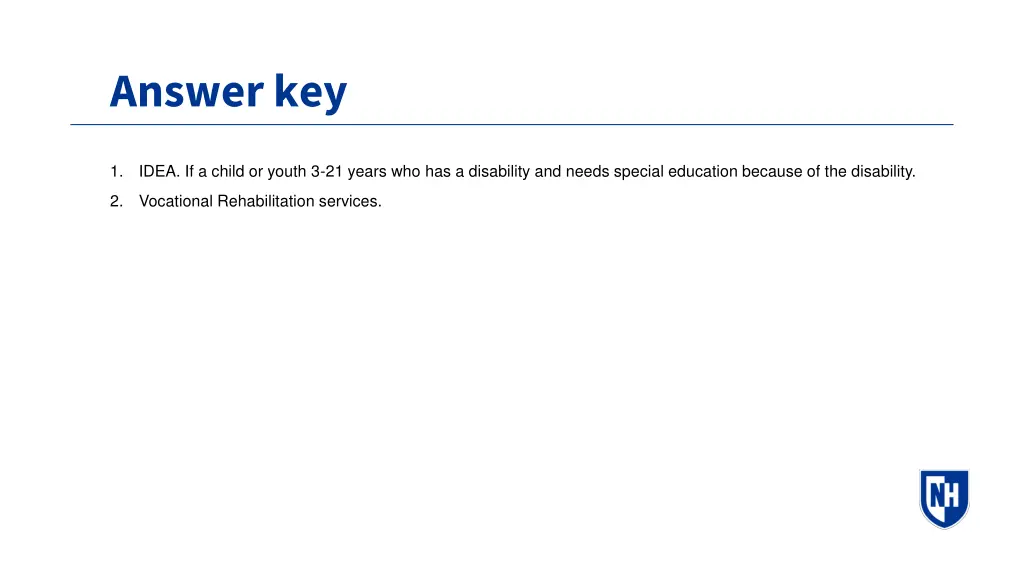 Answer key

1. IDEA. If a child or youth 3-21 years who has a disability and needs special education because of the disability.
2. Vocational Rehabilitation services.

NH